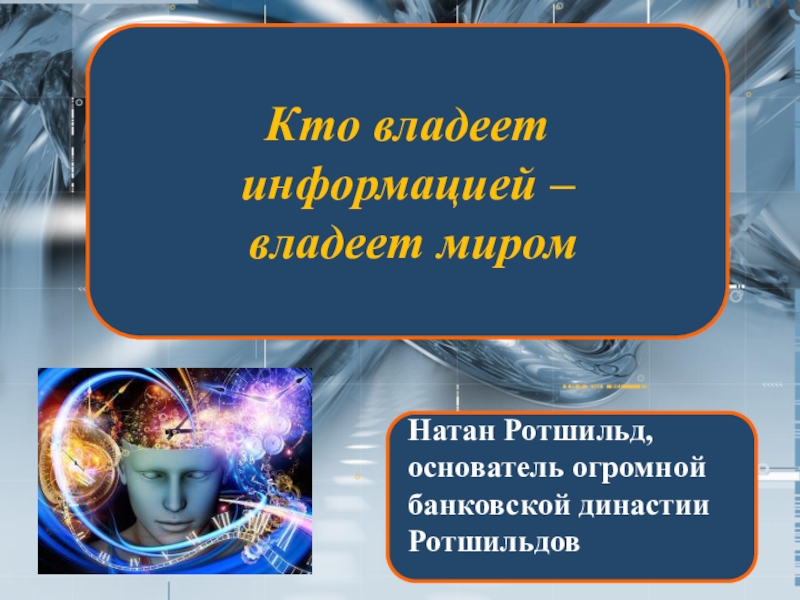 Кто владеет информацией – владеет миром

Натан Ротшильд, основатель огромной банковской династии Ротшильдов